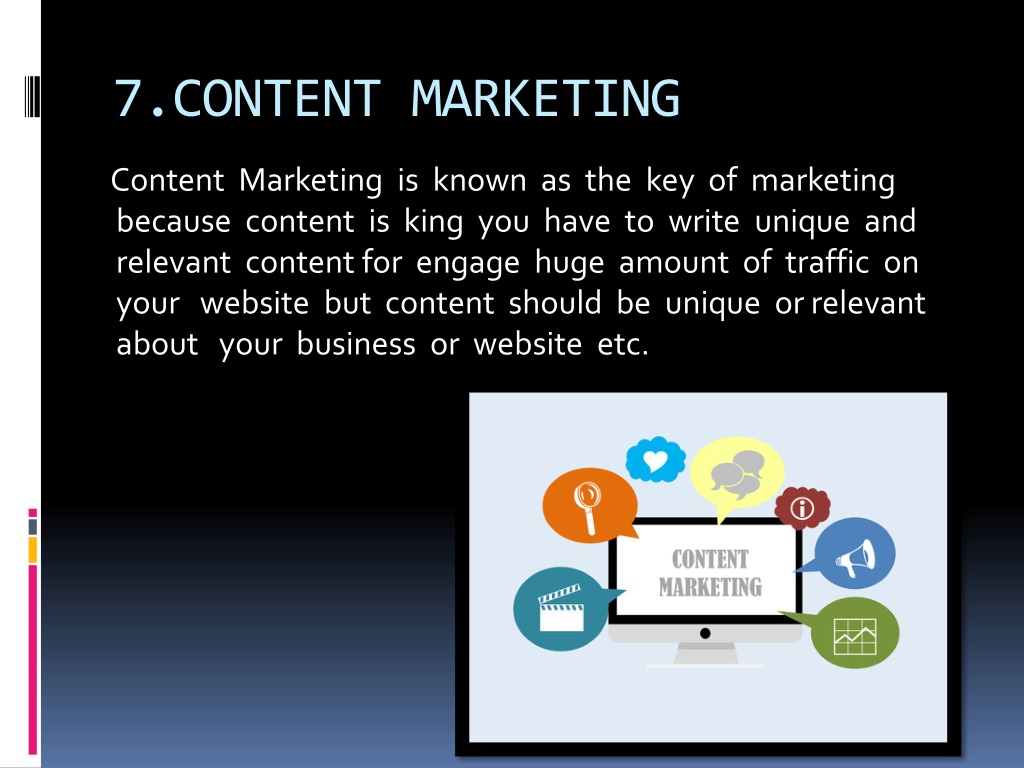 7.CONTENT MARKETING

Content Marketing is known as the key of marketing because content is king you have to write unique and relevant content for engage huge amount of traffic on your website but content should be unique or relevant about your business or website etc.

CONTENT MARKETING